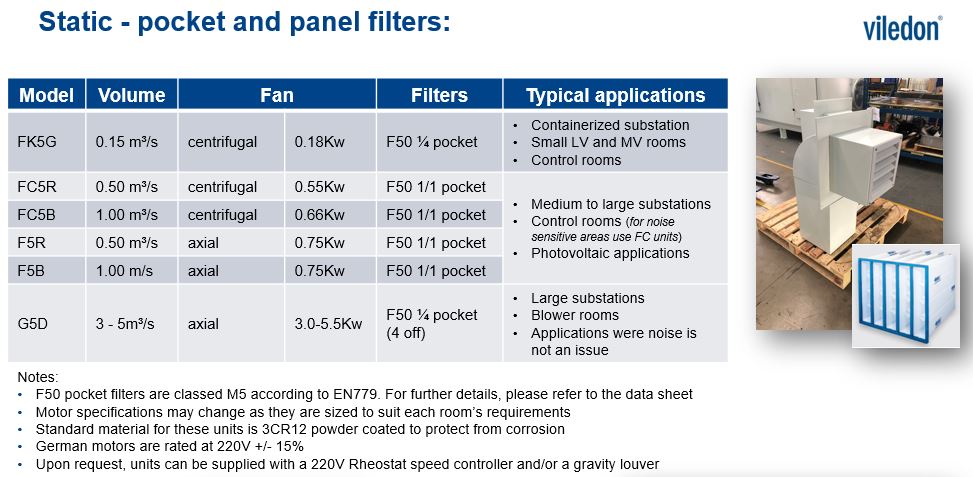 Static - pocket and panel filters:

viledon®

| Model | Volume | Fan | | Filters | Typical applications |
|---|---|---|---|---|---|
| FK5G | 0.15 m³/s | centrifugal | 0.18Kw | F50 ¼ pocket | • Containerized substation • Small LV and MV rooms • Control rooms |
| FC5R | 0.50 m³/s | centrifugal | 0.55Kw | F50 1/1 pocket | • Medium to large substations • Control rooms (for noise sensitive areas use FC units) • Photovoltaic applications |
| FC5B | 1.00 m³/s | centrifugal | 0.66Kw | F50 1/1 pocket | |
| F5R | 0.50 m³/s | axial | 0.75Kw | F50 1/1 pocket | |
| F5B | 1.00 m/s | axial | 0.75Kw | F50 1/1 pocket | |
| G5D | 3 - 5m³/s | axial | 3.0-5.5Kw | F50 ¼ pocket (4 off) | • Large substations • Blower rooms • Applications were noise is not an issue |

Notes:
• F50 pocket filters are classed M5 according to EN779. For further details, please refer to the data sheet
• Motor specifications may change as they are sized to suit each room's requirements
• Standard material for these units is 3CR12 powder coated to protect from corrosion
• German motors are rated at 220V +/- 15%
• Upon request, units can be supplied with a 220V Rheostat speed controller and/or a gravity louver